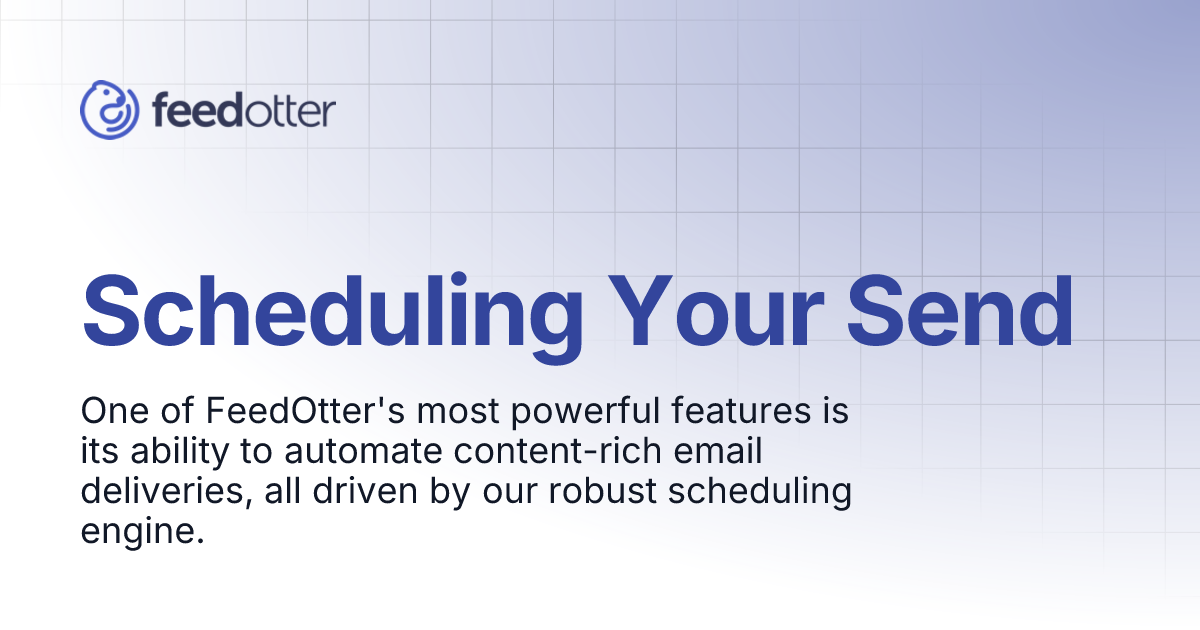 feedotter

Scheduling Your Send

One of FeedOtter's most powerful features is its ability to automate content-rich email deliveries, all driven by our robust scheduling engine.